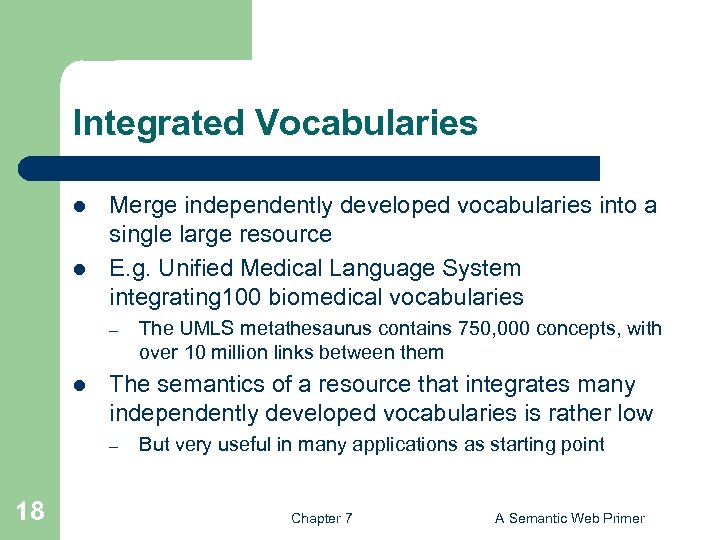 Integrated Vocabularies

- Merge independently developed vocabularies into a single large resource
- E.g. Unified Medical Language System integrating100 biomedical vocabularies
  – The UMLS metathesaurus contains 750,000 concepts, with over 10 million links between them
- The semantics of a resource that integrates many independently developed vocabularies is rather low
  – But very useful in many applications as starting point

18

Chapter 7

A Semantic Web Primer